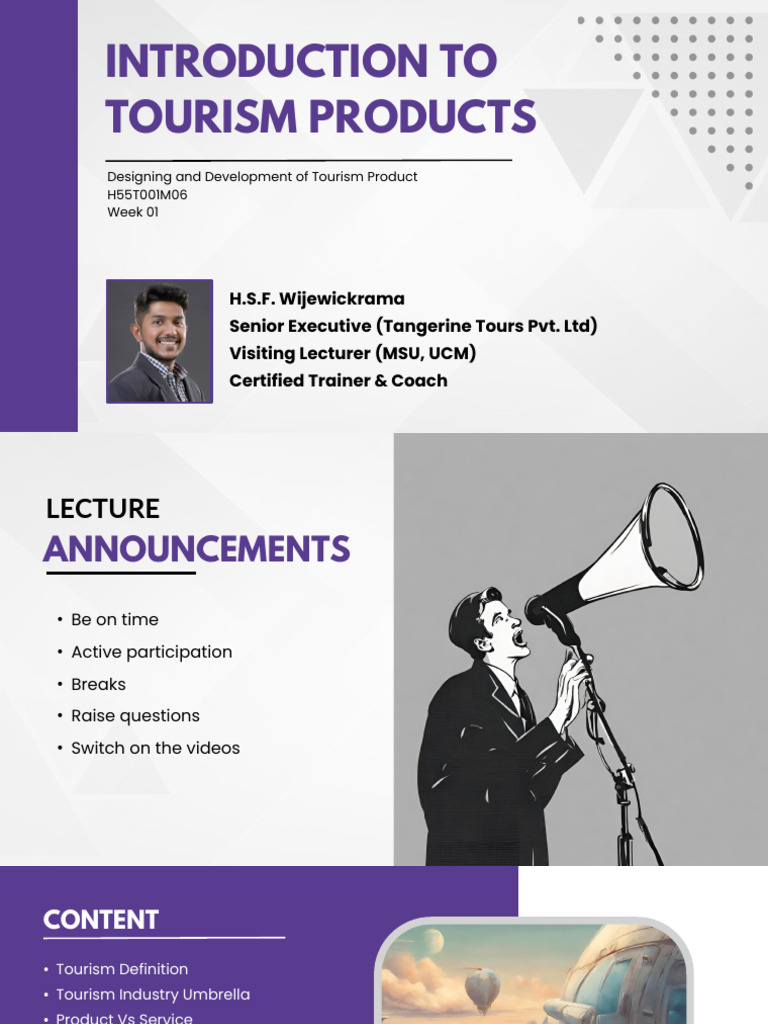 INTRODUCTION TO TOURISM PRODUCTS

Designing and Development of Tourism Product
H55T001M06
Week 01

H.S.F. Wijewickrama
Senior Executive (Tangerine Tours Pvt. Ltd)
Visiting Lecturer (MSU, UCM)
Certified Trainer & Coach

LECTURE
ANNOUNCEMENTS

• Be on time
• Active participation
• Breaks
• Raise questions
• Switch on the videos

CONTENT

• Tourism Definition
• Tourism Industry Umbrella
• Product Vs Service